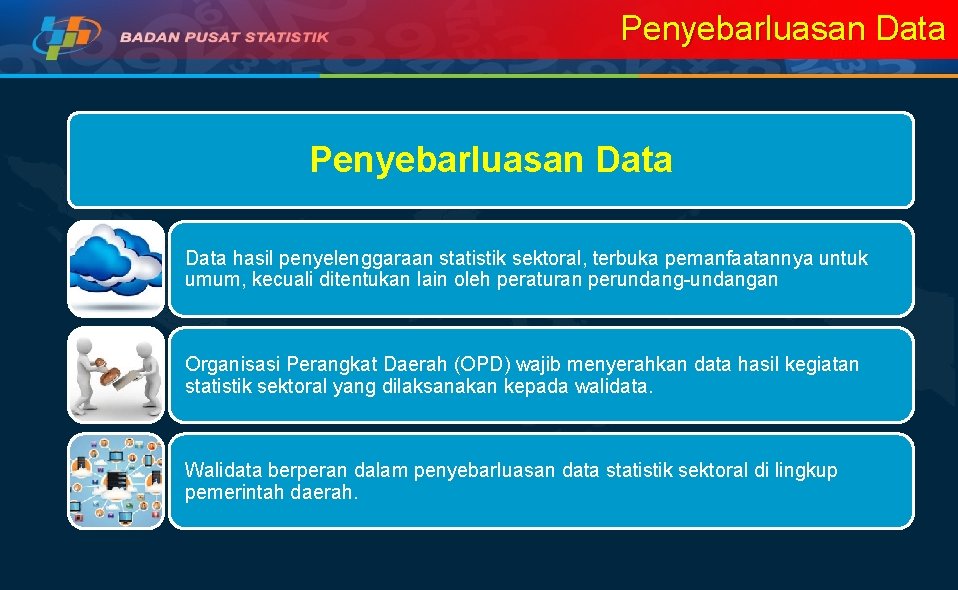 BADAN PUSAT STATISTIK

Penyebarluasan Data

Penyebarluasan Data

Data hasil penyelenggaraan statistik sektoral, terbuka pemanfaatannya untuk umum, kecuali ditentukan lain oleh peraturan perundang-undangan

Organisasi Perangkat Daerah (OPD) wajib menyerahkan data hasil kegiatan statistik sektoral yang dilaksanakan kepada walidata.

Walidata berperan dalam penyebarluasan data statistik sektoral di lingkup pemerintah daerah.